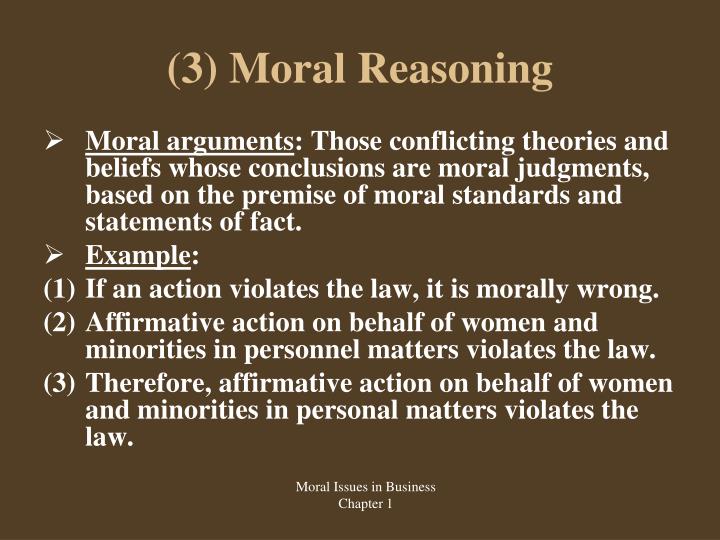 (3) Moral Reasoning

➢ Moral arguments: Those conflicting theories and beliefs whose conclusions are moral judgments, based on the premise of moral standards and statements of fact.

➢ Example:

(1) If an action violates the law, it is morally wrong.

(2) Affirmative action on behalf of women and minorities in personnel matters violates the law.

(3) Therefore, affirmative action on behalf of women and minorities in personal matters violates the law.

Moral Issues in Business
Chapter 1